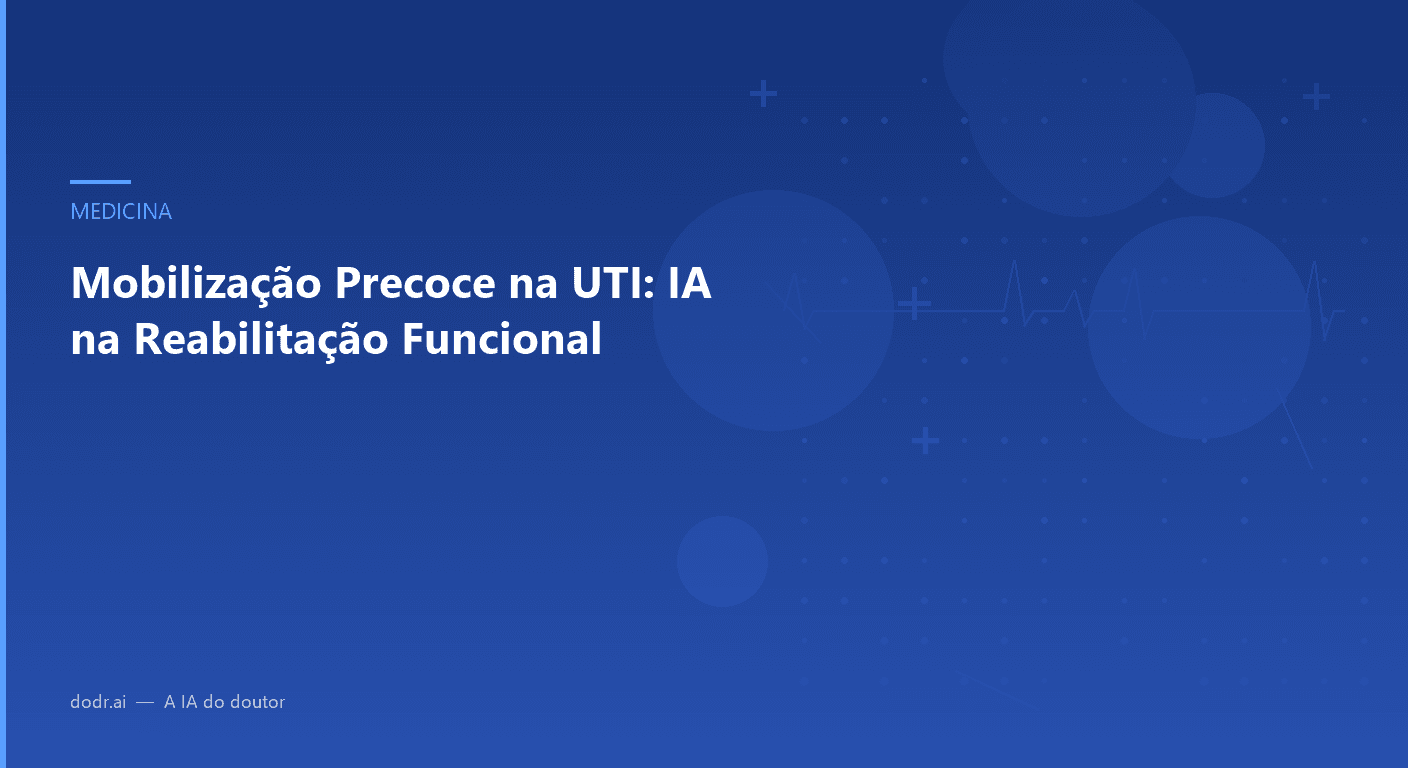 MEDICINA

Mobilização Precoce na UTI: IA na Reabilitação Funcional

dodr.ai — A IA do doutor